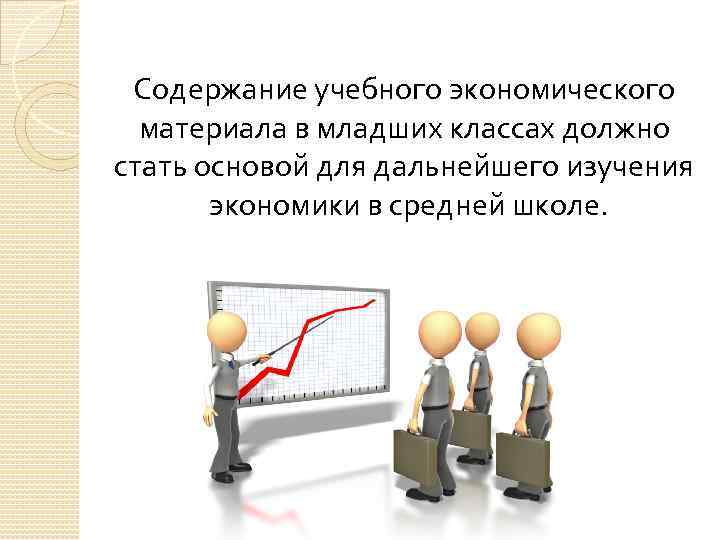 Содержание учебного экономического материала в младших классах должно стать основой для дальнейшего изучения экономики в средней школе.